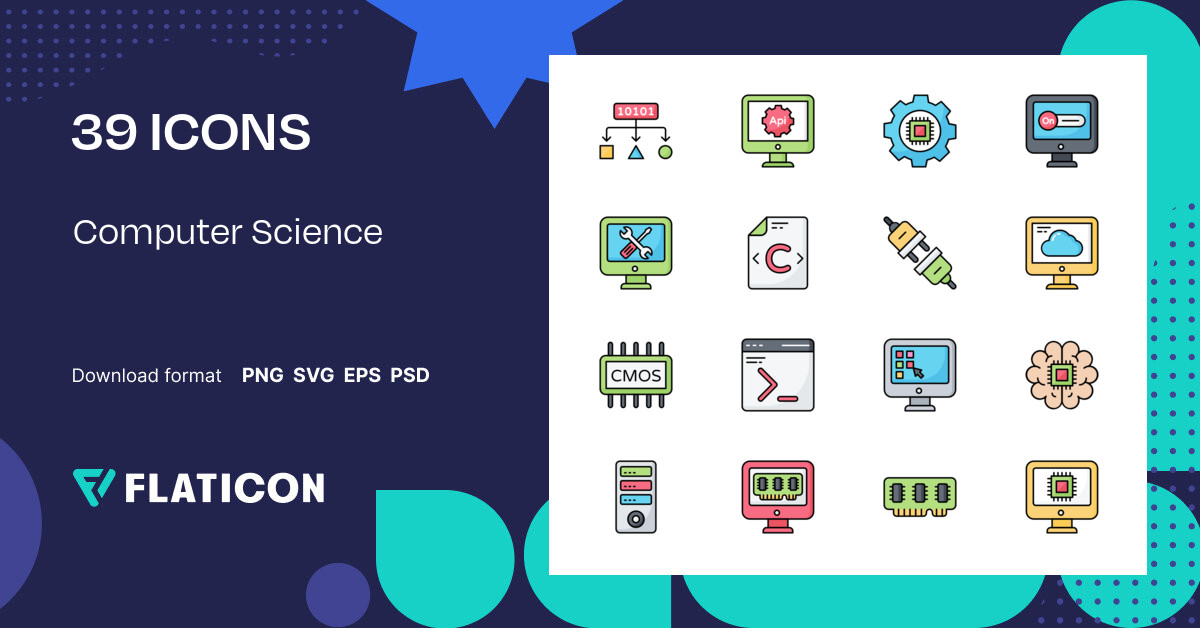 39 ICONS

Computer Science

Download format PNG SVG EPS PSD

FLATICON

10101

Api

On

C

CMOS